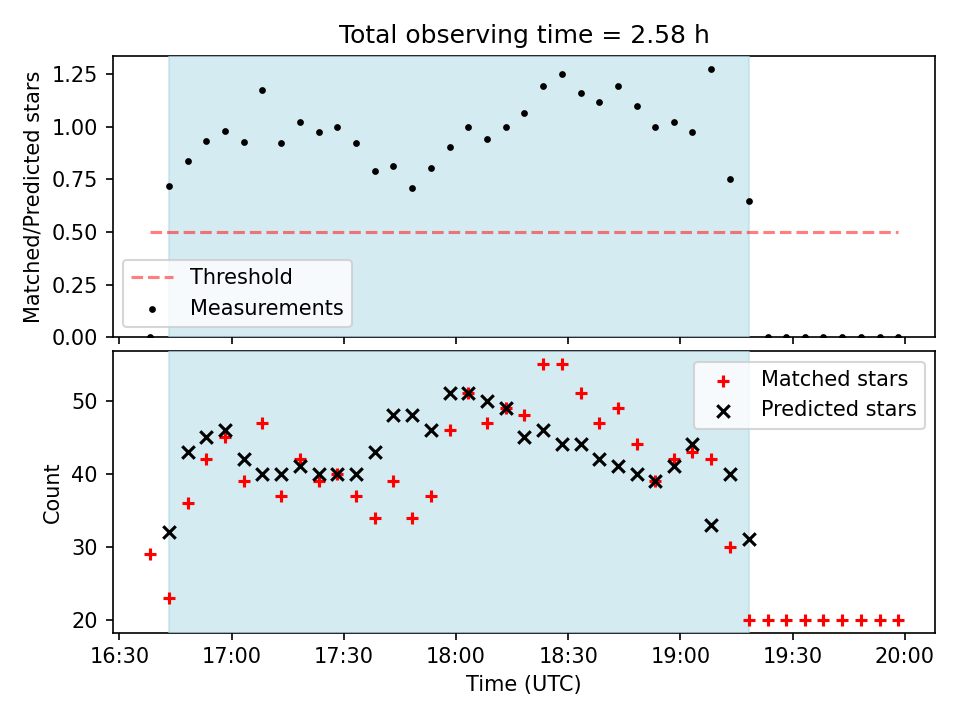 Total observing time = 2.58 h

Matched/Predicted stars

1.25
1.00
0.75
0.50
0.25
0.00

Threshold
Measurements

Count

50
40
30
20

Matched stars
Predicted stars

16:30 17:00 17:30 18:00 18:30 19:00 19:30 20:00

Time (UTC)